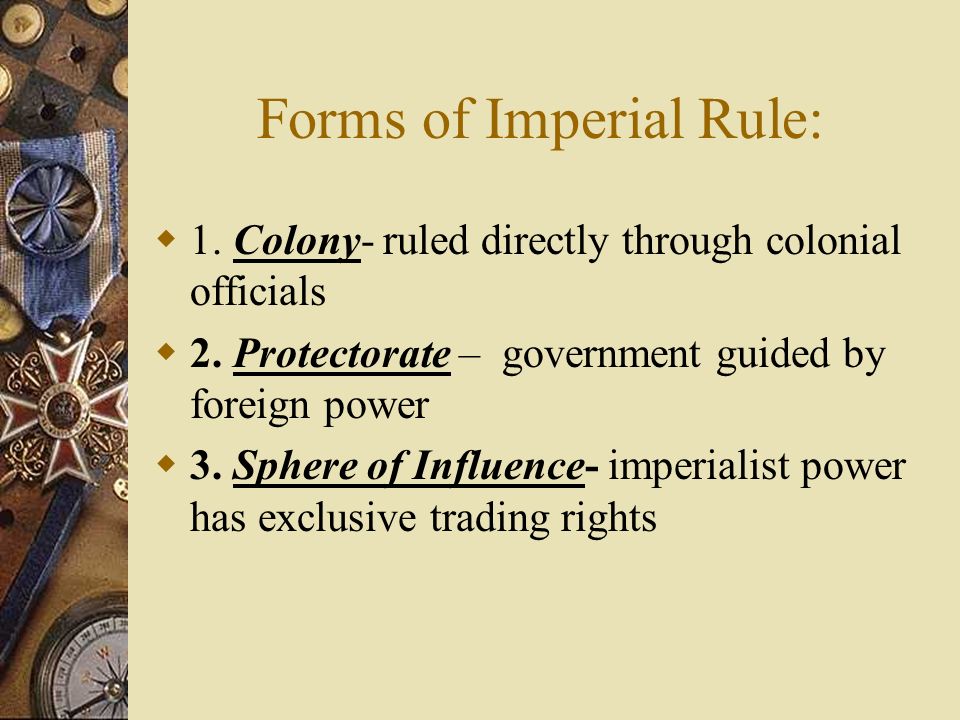 Forms of Imperial Rule:

1. Colony- ruled directly through colonial officials

2. Protectorate – government guided by foreign power

3. Sphere of Influence- imperialist power has exclusive trading rights